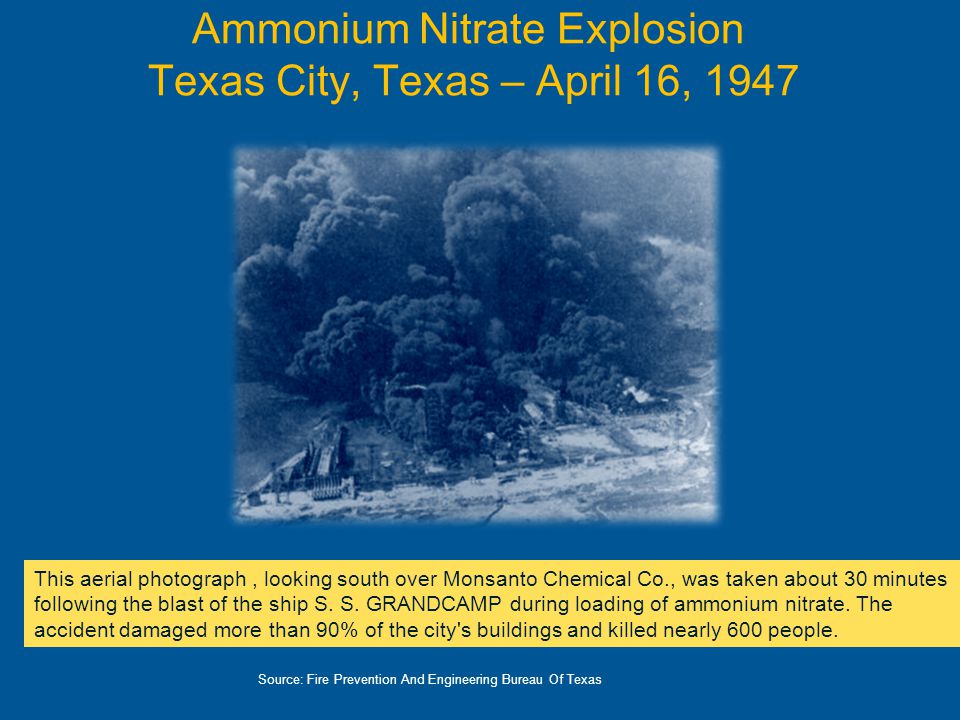 Ammonium Nitrate Explosion
Texas City, Texas – April 16, 1947

This aerial photograph , looking south over Monsanto Chemical Co., was taken about 30 minutes following the blast of the ship S. S. GRANDCAMP during loading of ammonium nitrate. The accident damaged more than 90% of the city's buildings and killed nearly 600 people.

Source: Fire Prevention And Engineering Bureau Of Texas